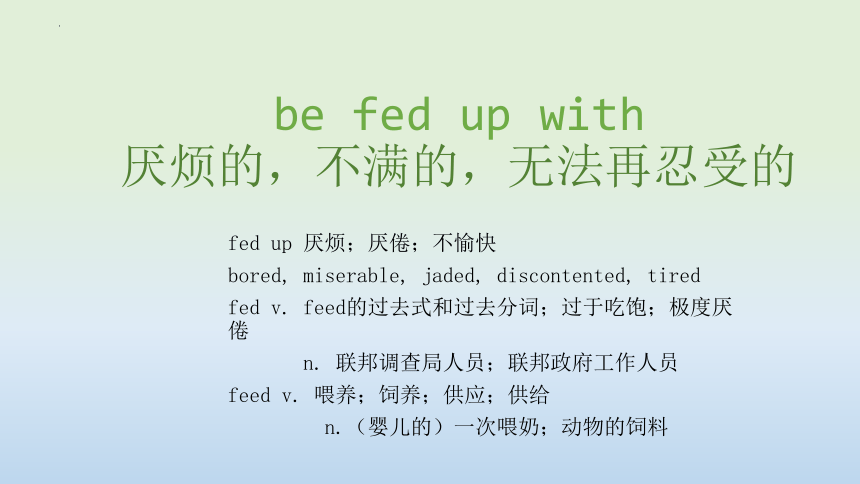 be fed up with
厌烦的，不满的，无法再忍受的

fed up 厌烦；厌倦；不愉快

bored, miserable, jaded, discontented, tired

fed v. feed的过去式和过去分词；过于吃饱；极度厌倦

n. 联邦调查局人员；联邦政府工作人员

feed v. 喂养；饲养；供应；供给

n.（婴儿的）一次喂奶；动物的饲料